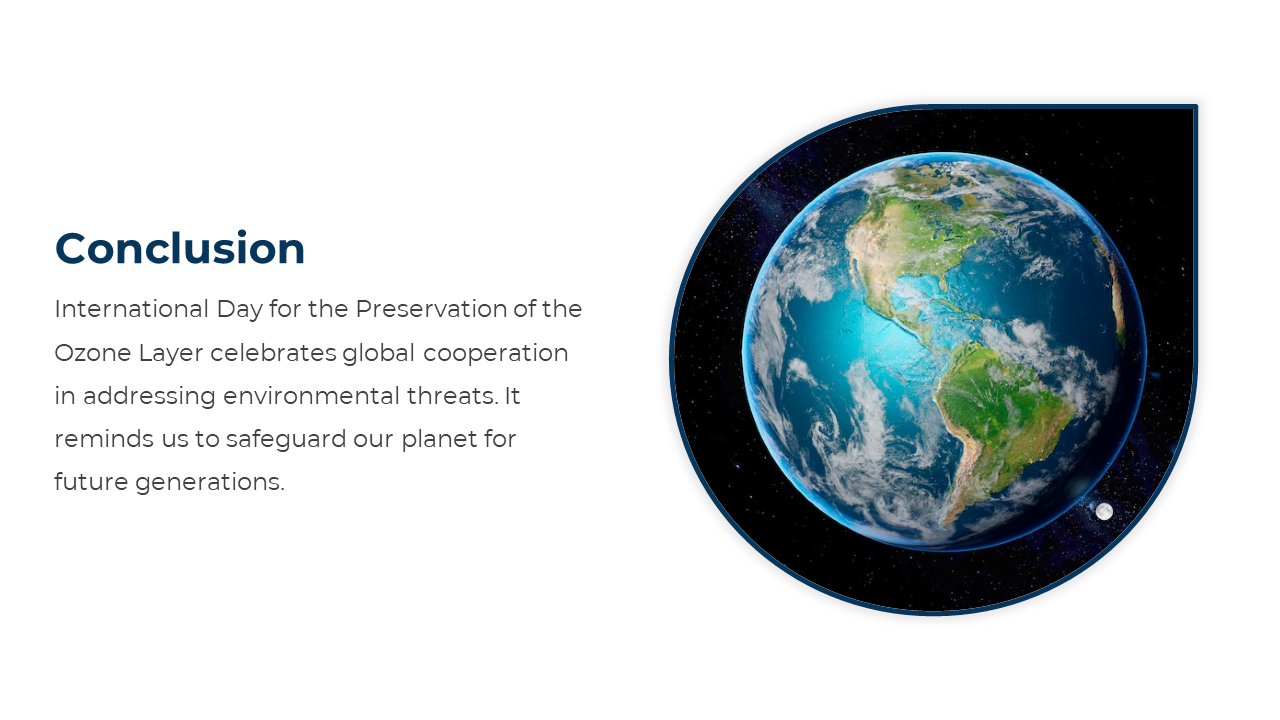 Conclusion

International Day for the Preservation of the Ozone Layer celebrates global cooperation in addressing environmental threats. It reminds us to safeguard our planet for future generations.